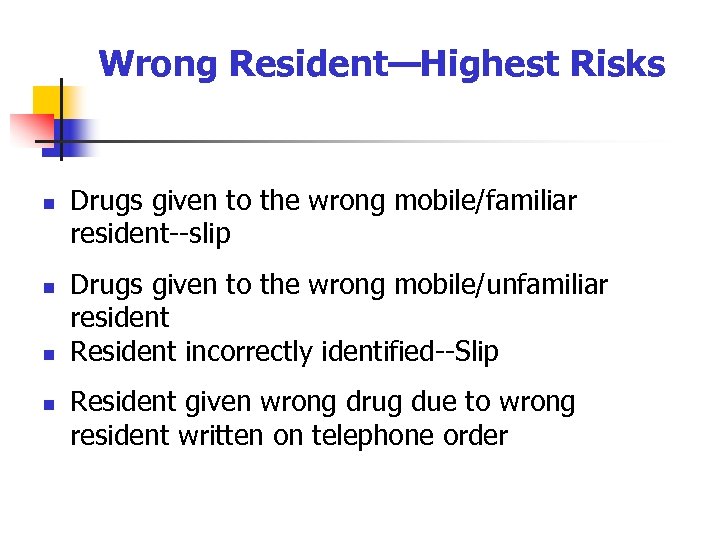 Wrong Resident—Highest Risks

- Drugs given to the wrong mobile/familiar resident--slip
- Drugs given to the wrong mobile/unfamiliar resident
- Resident incorrectly identified--Slip
- Resident given wrong drug due to wrong resident written on telephone order